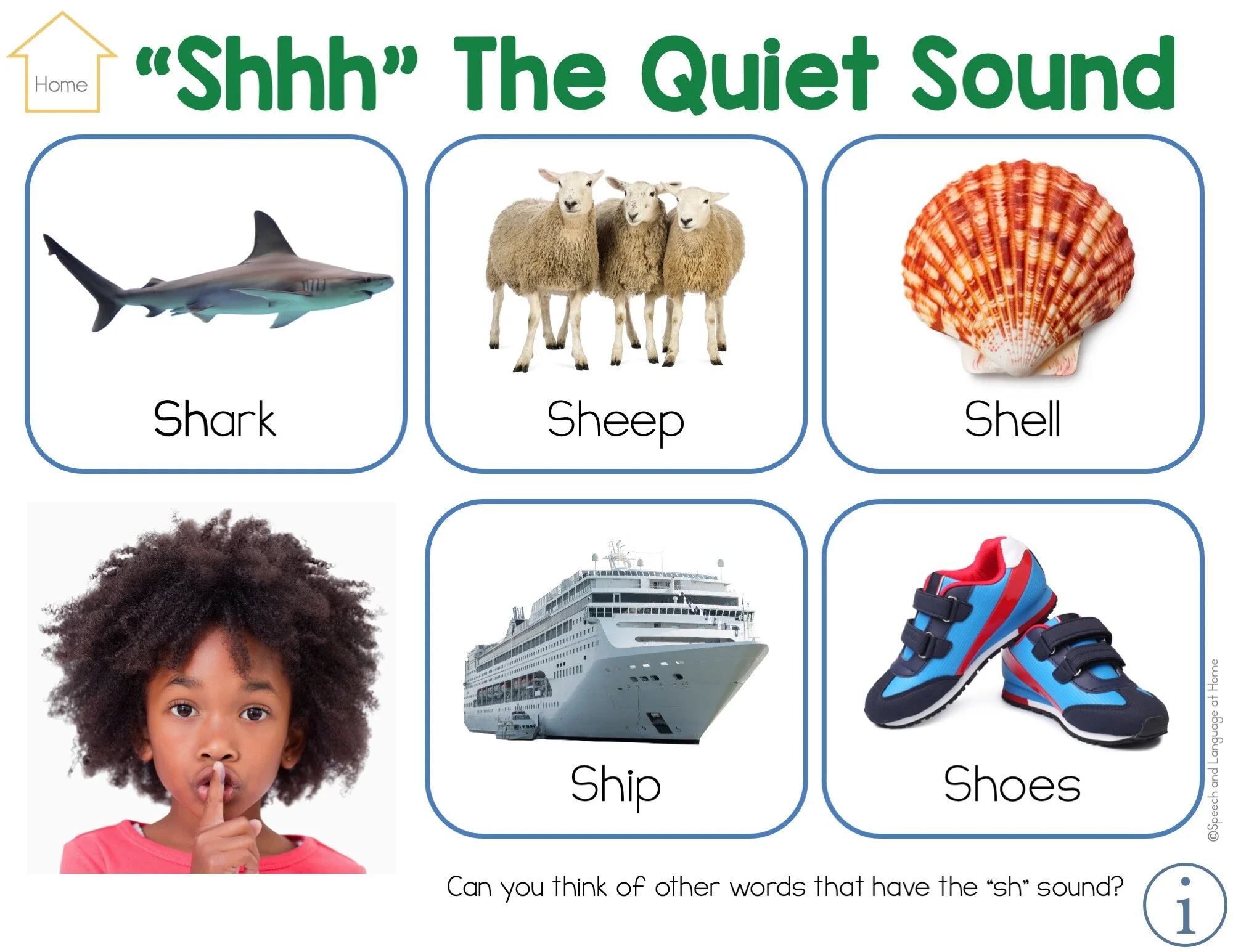 Home

“Shhh” The Quiet Sound

Shark

Sheep

Shell

Ship

Shoes

©Speech and Language at Home

Can you think of other words that have the “sh” sound?

i